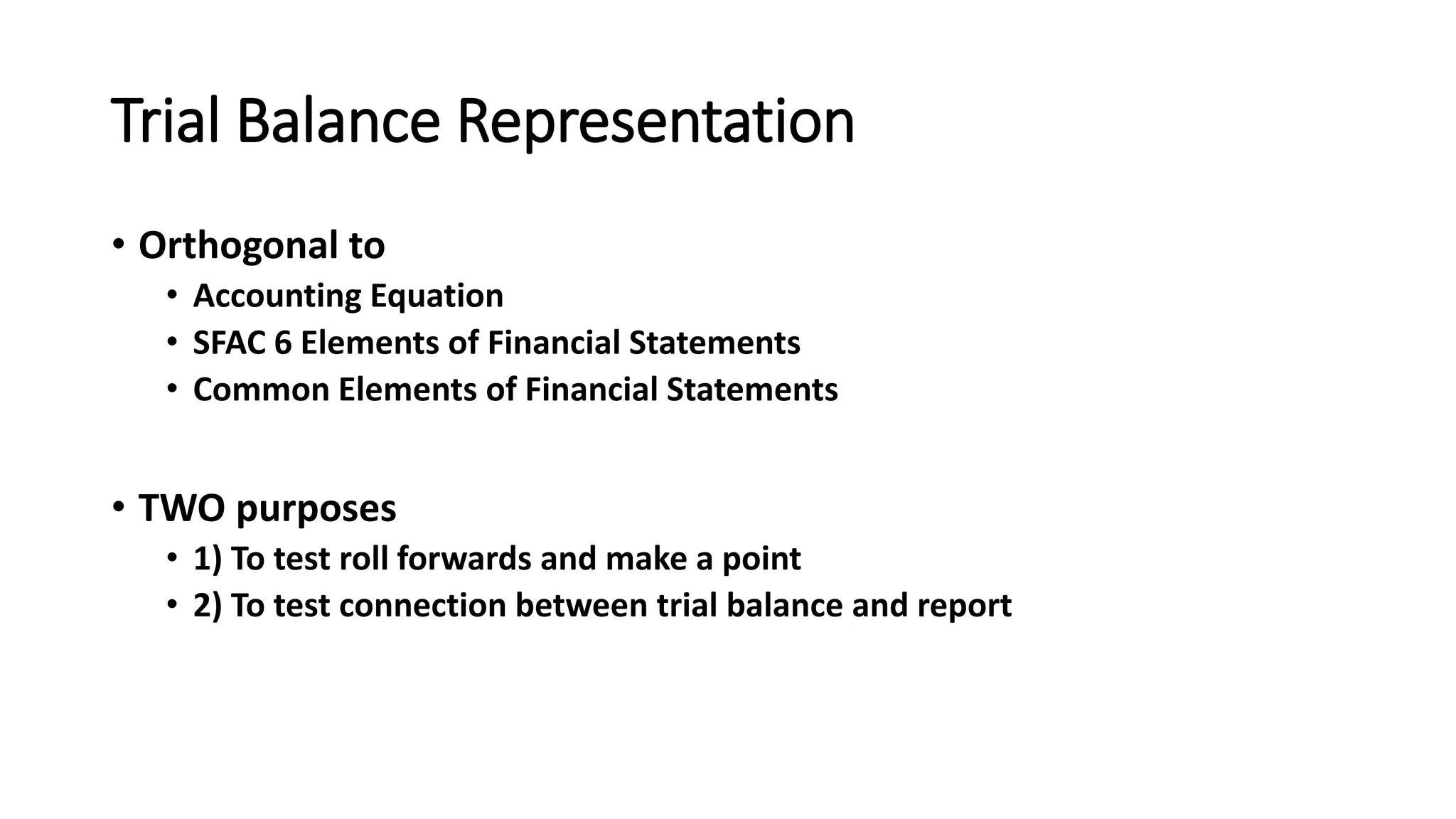 Trial Balance Representation

• Orthogonal to
  • Accounting Equation
  • SFAC 6 Elements of Financial Statements
  • Common Elements of Financial Statements

• TWO purposes
  • 1) To test roll forwards and make a point
  • 2) To test connection between trial balance and report